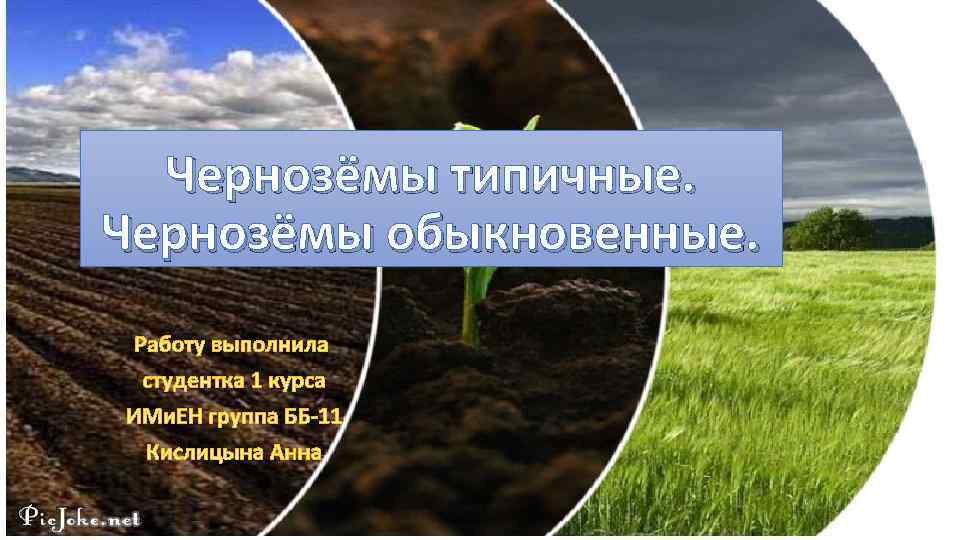 Чернозёмы типичные. Чернозёмы обыкновенные.

Работу выполнила студентка 1 курса ИМиЕН группа ББ-11 Кислицына Анна

PicJoke.net